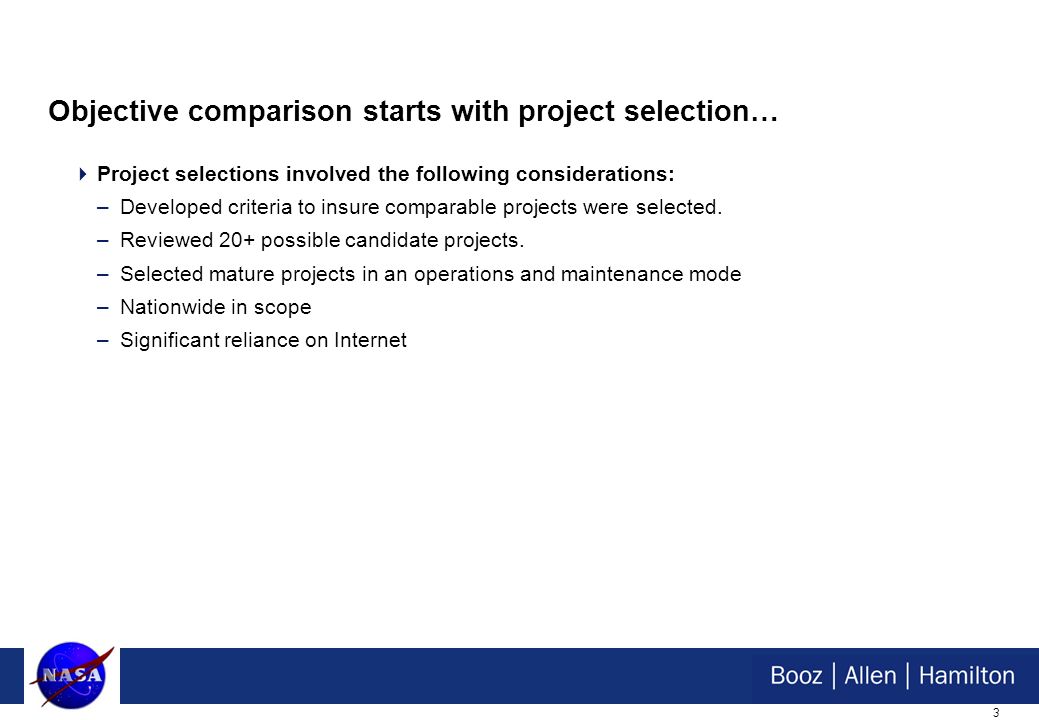 Objective comparison starts with project selection…

Project selections involved the following considerations:

– Developed criteria to insure comparable projects were selected.

– Reviewed 20+ possible candidate projects.

– Selected mature projects in an operations and maintenance mode

– Nationwide in scope

– Significant reliance on Internet

NASA

Booz | Allen | Hamilton

3